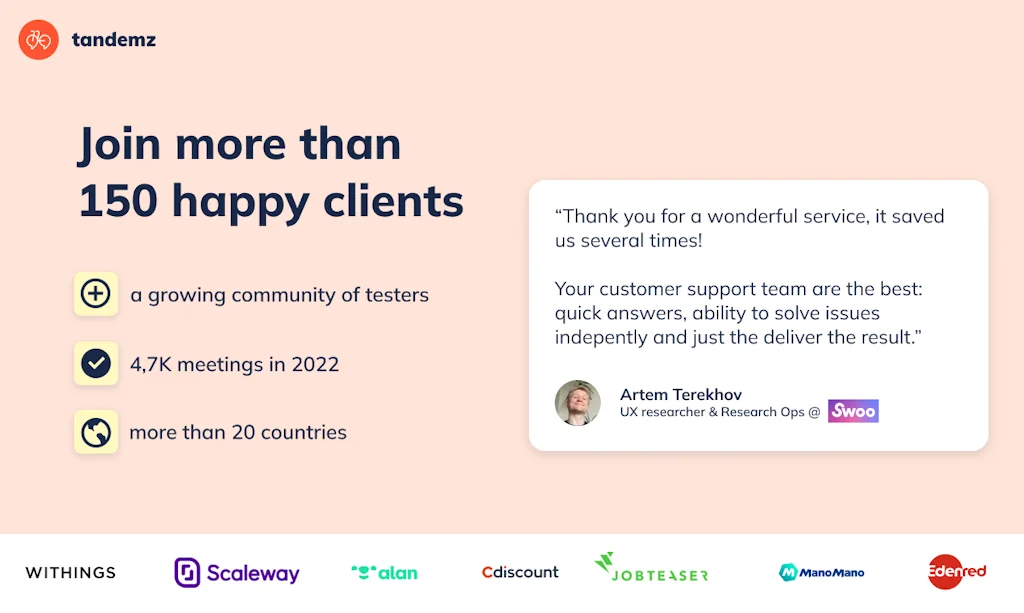 tandemz

Join more than 150 happy clients

a growing community of testers

4,7K meetings in 2022

more than 20 countries

“Thank you for a wonderful service, it saved us several times!

Your customer support team are the best: quick answers, ability to solve issues indepently and just the deliver the result.”

Artem Terekhov
UX researcher & Research Ops @ Swoo

WITHINGS Scaleway alan Cdiscount JOBTEASER ManoMano Edenred